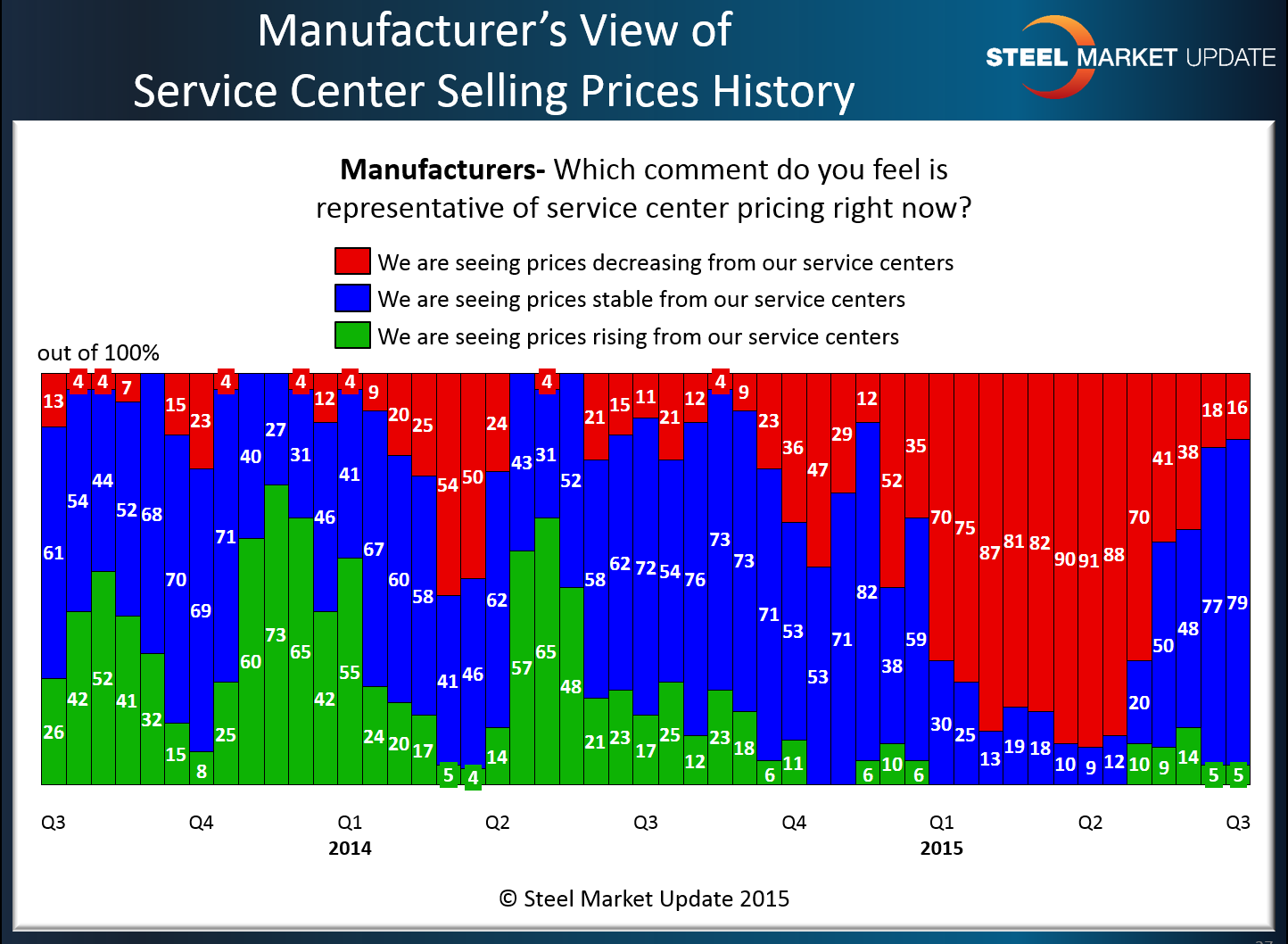 Manufacturer's View of
Service Center Selling Prices History

STEEL MARKET UPDATE

**Manufacturers-** Which comment do you feel is representative of service center pricing right now?

We are seeing prices decreasing from our service centers
We are seeing prices stable from our service centers
We are seeing prices rising from our service centers

out of 100%

13 4 4 7 15 23 4 4 12 4 9 20 25 54 50 24 4 21 15 11 21 12 4 9 23 36 47 29 12 52 35 70 75 87 81 82 90 91 88 70 41 38 18 16

61 54 44 52 68 70 69 71 40 27 31 46 41 67 60 58 41 46 62 43 31 52 58 62 72 54 76 73 73 71 53 53 71 82 38 59 30 25 13 19 18 10 9 12 20 50 48 77 79

26 42 52 41 32 15 8 25 60 73 65 42 55 24 20 17 5 4 14 57 65 48 21 23 17 25 12 23 18 6 11 6 10 6 10 9 14 5 5

Q3 Q4 Q1 Q2 Q3 Q4 Q1 Q2 Q3
2014 2015

© Steel Market Update 2015